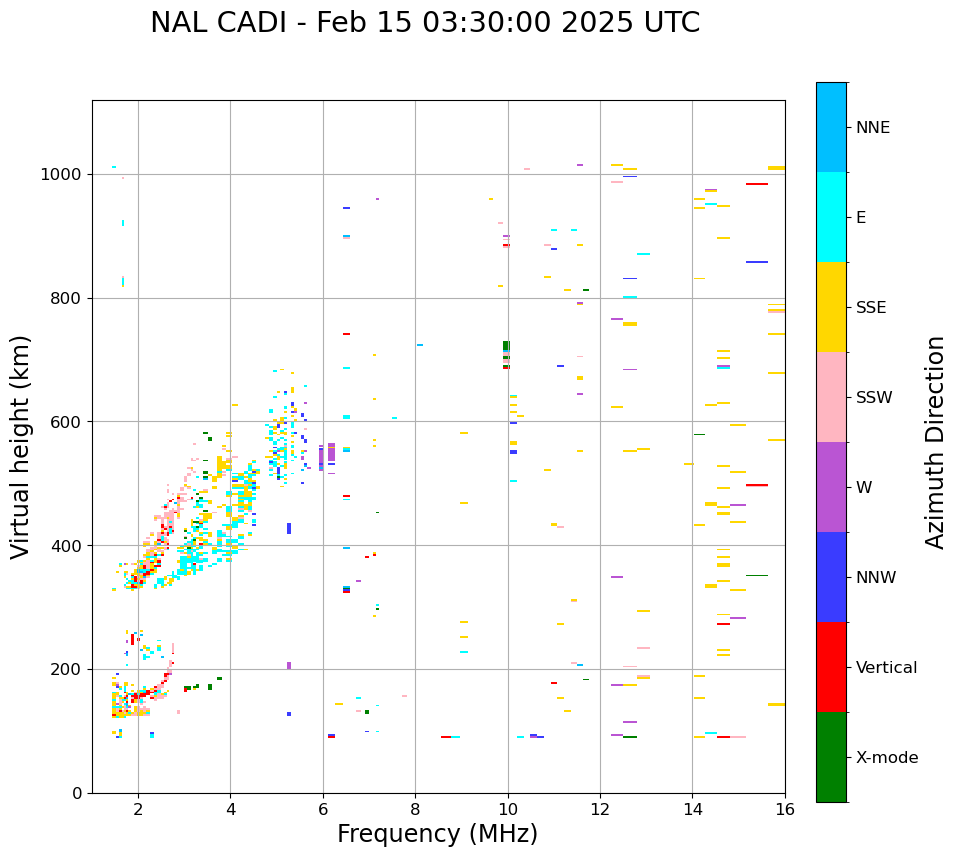 NAL CADI - Feb 15 03:30:00 2025 UTC

Virtual height (km)

1000
800
600
400
200
0

2
4
6
8
10
12
14
16

Frequency (MHz)

NNE
E
SSE
SSW
W
NNW
Vertical
X-mode

Azimuth Direction